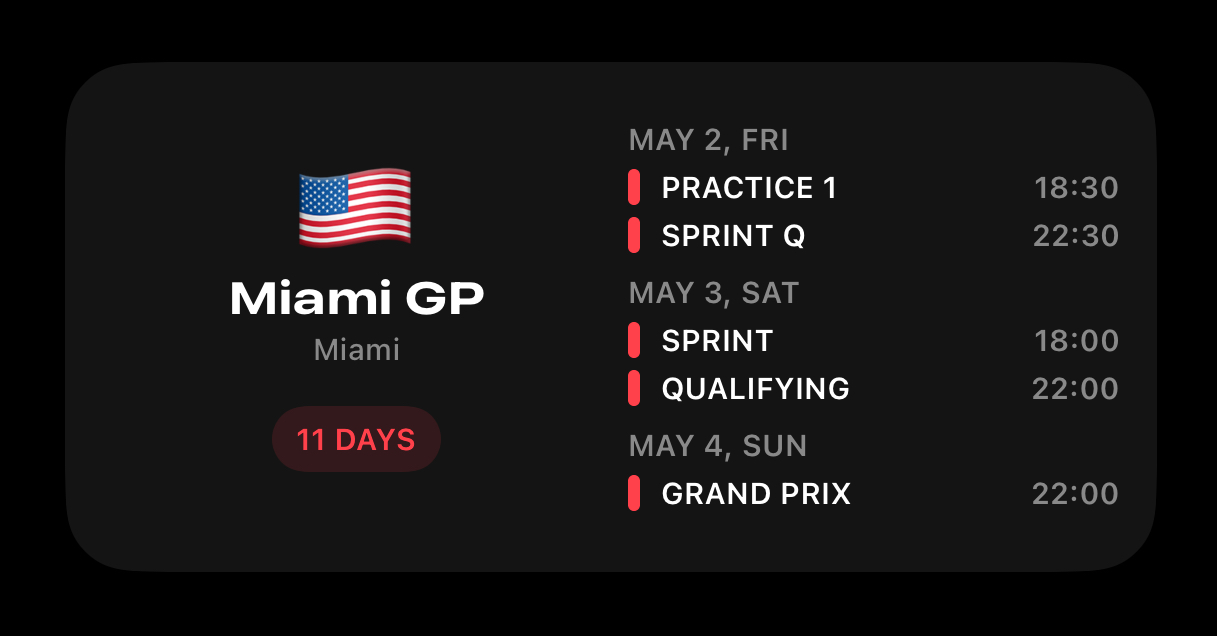 Miami GP
Miami

11 DAYS

MAY 2, FRI
PRACTICE 1 18:30
SPRINT Q 22:30

MAY 3, SAT
SPRINT 18:00
QUALIFYING 22:00

MAY 4, SUN
GRAND PRIX 22:00